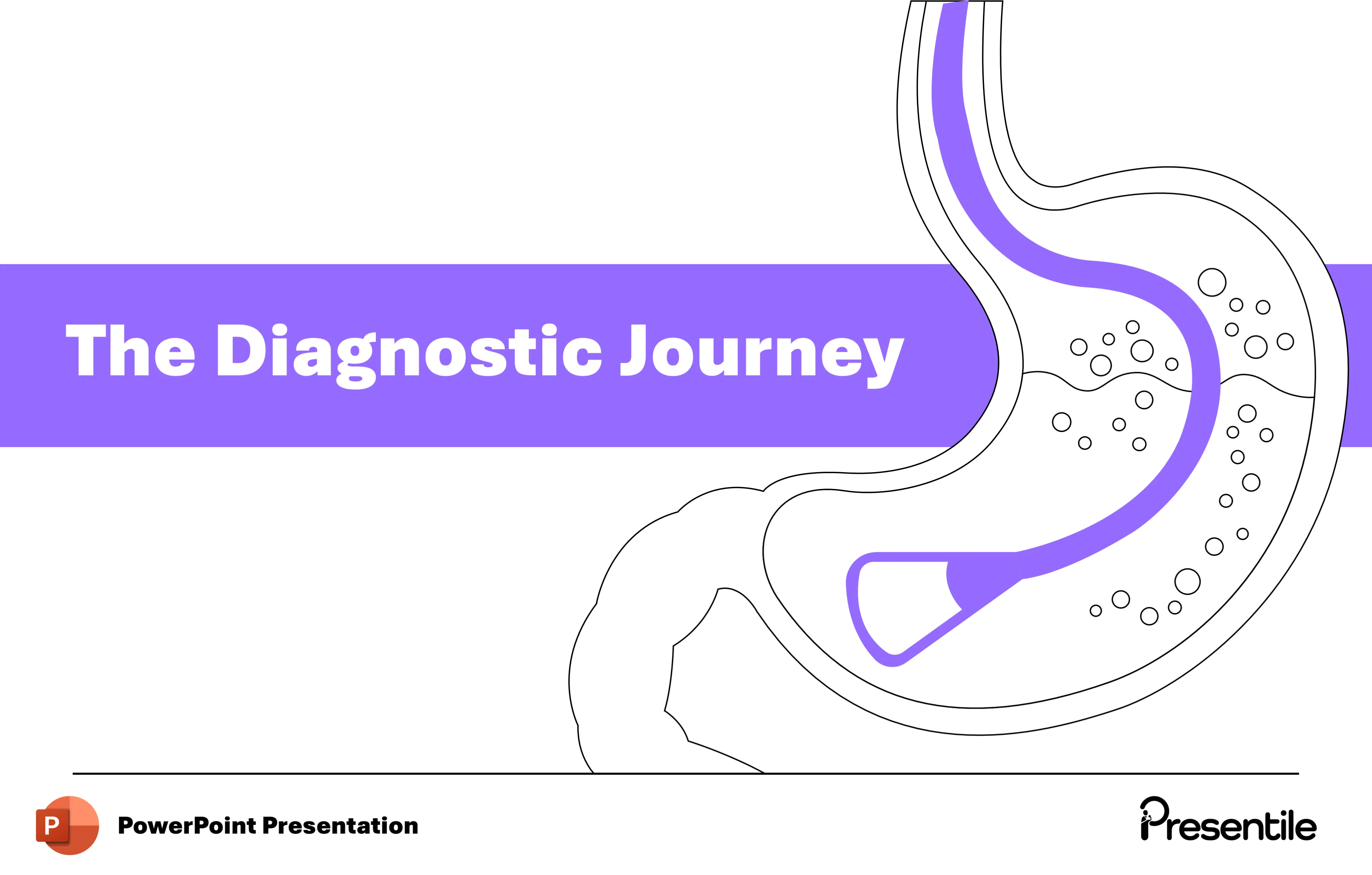 The Diagnostic Journey

P PowerPoint Presentation

Presentile